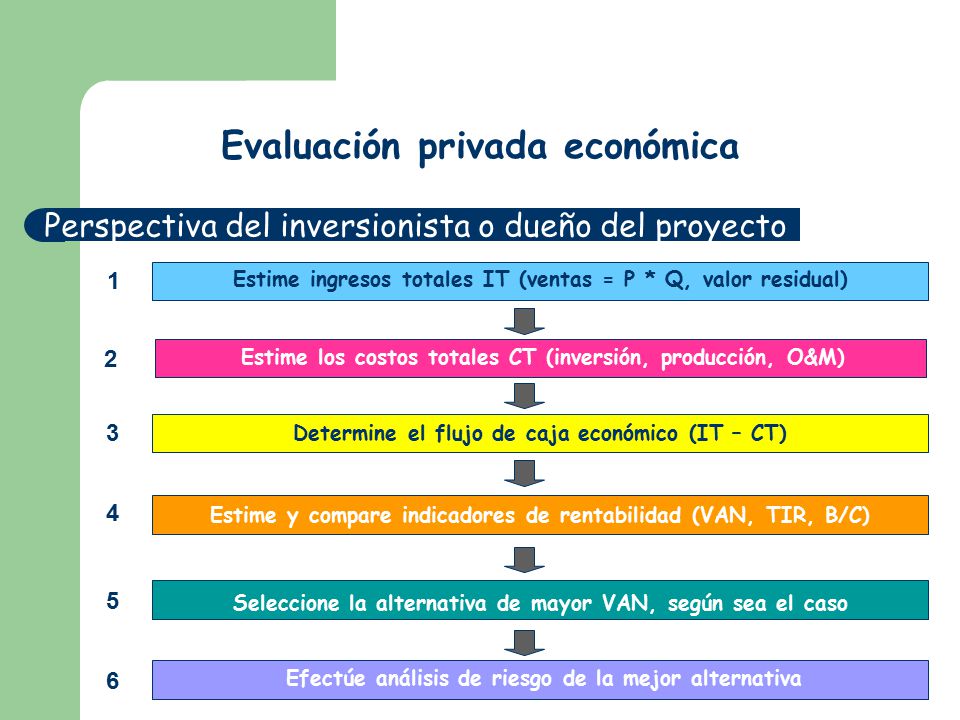 Evaluación privada económica

Perspectiva del inversionista o dueño del proyecto

1 Estime ingresos totales IT (ventas = P * Q, valor residual)

2 Estime los costos totales CT (inversión, producción, O&M)

3 Determine el flujo de caja económico (IT – CT)

4 Estime y compare indicadores de rentabilidad (VAN, TIR, B/C)

5 Seleccione la alternativa de mayor VAN, según sea el caso

6 Efectúe análisis de riesgo de la mejor alternativa